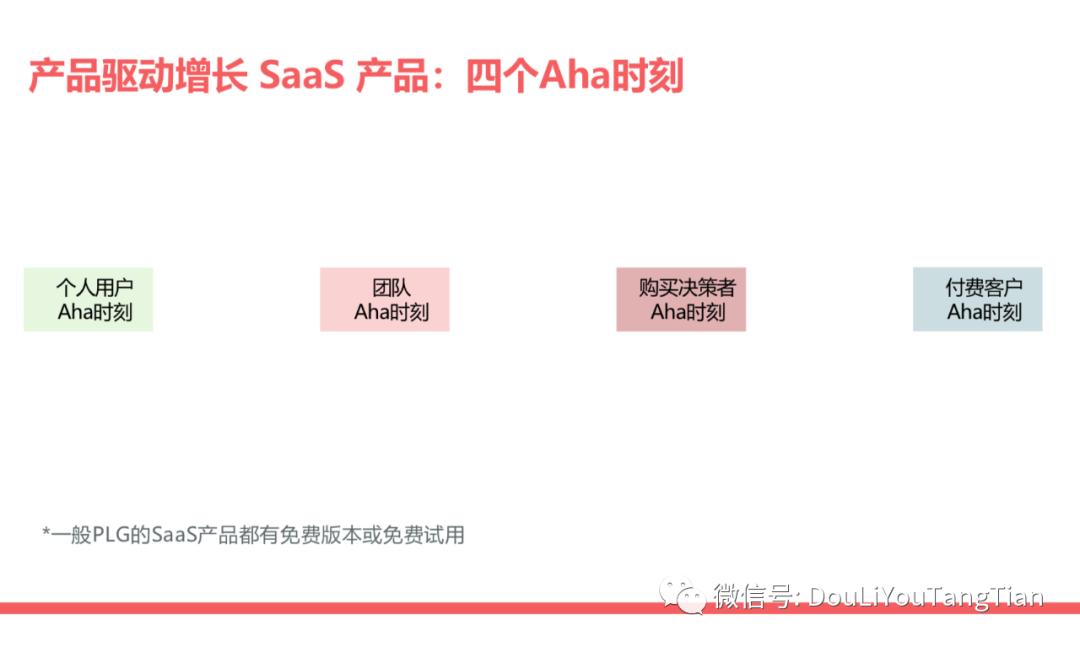 产品驱动增长 SaaS 产品：四个Aha时刻

个人用户
Aha时刻

团队
Aha时刻

购买决策者
Aha时刻

付费客户
Aha时刻

*一般PLG的SaaS产品都有免费版本或免费试用

微信号: DouLiYouTangTian